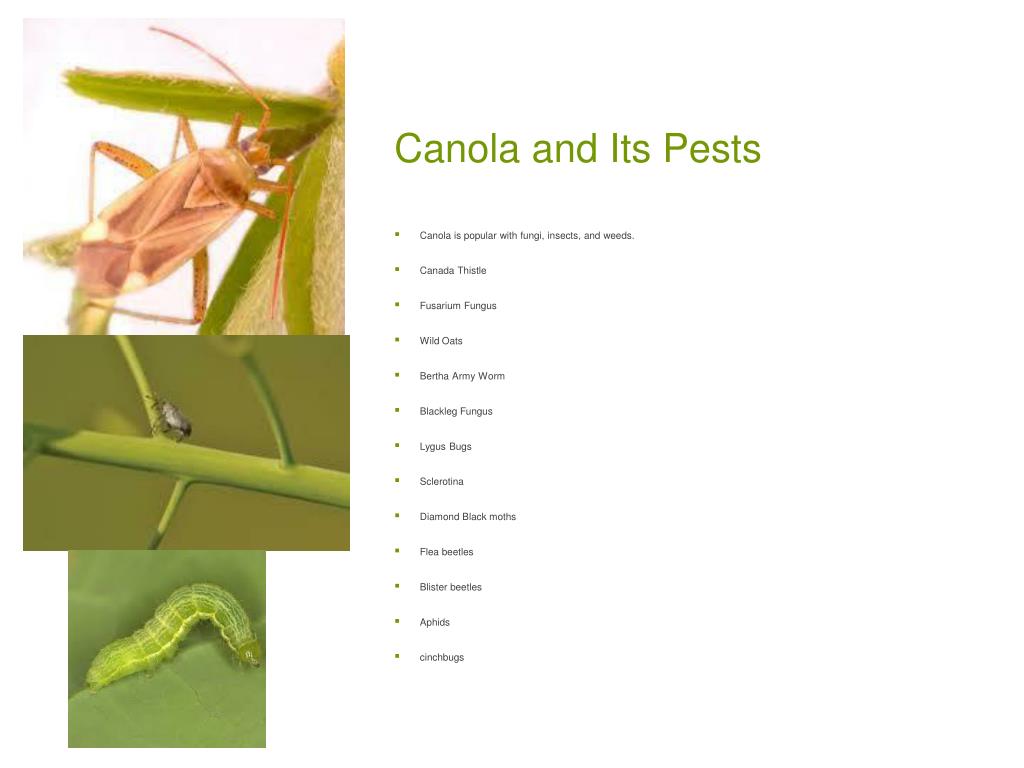 Canola and Its Pests

- Canola is popular with fungi, insects, and weeds.
- Canada Thistle
- Fusarium Fungus
- Wild Oats
- Bertha Army Worm
- Blackleg Fungus
- Lygus Bugs
- Sclerotina
- Diamond Black moths
- Flea beetles
- Blister beetles
- Aphids
- cinchbugs